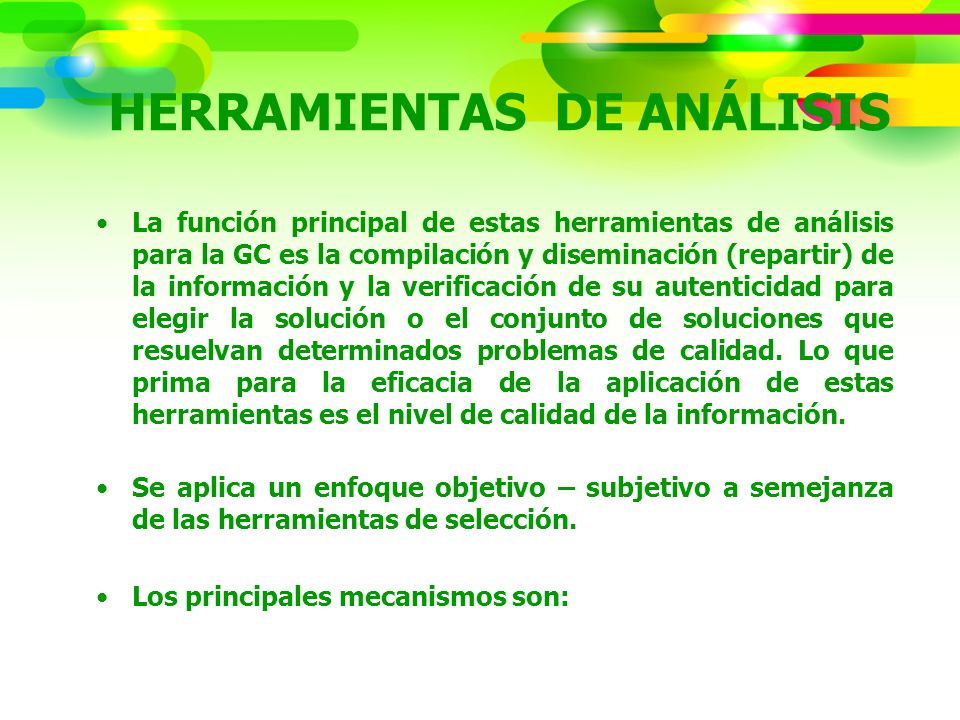 HERRAMIENTAS DE ANÁLISIS

• La función principal de estas herramientas de análisis para la GC es la compilación y diseminación (repartir) de la información y la verificación de su autenticidad para elegir la solución o el conjunto de soluciones que resuelvan determinados problemas de calidad. Lo que prima para la eficacia de la aplicación de estas herramientas es el nivel de calidad de la información.

• Se aplica un enfoque objetivo – subjetivo a semejanza de las herramientas de selección.

• Los principales mecanismos son: